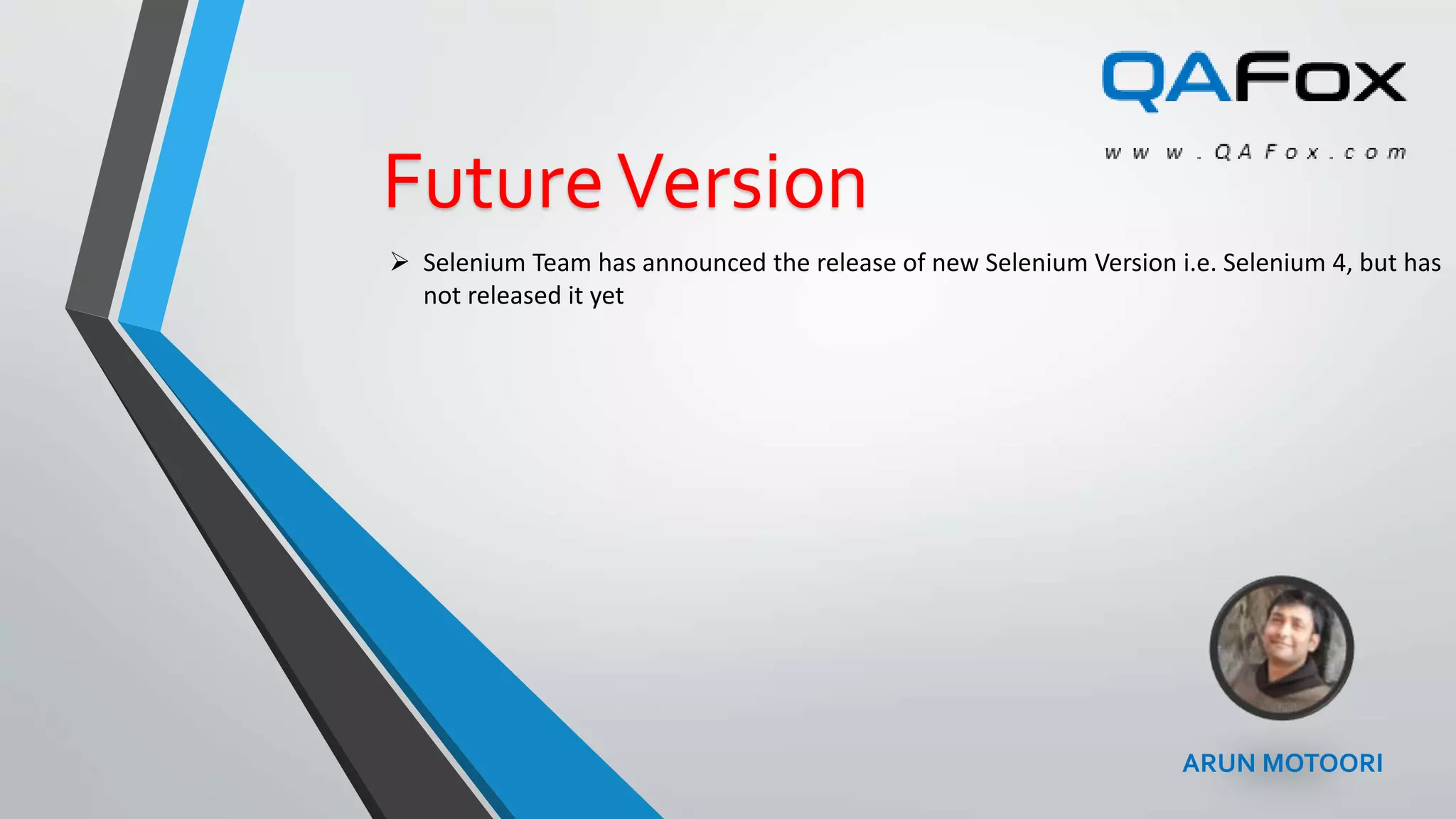 QAFox

www.QAFox.com

Future Version

➢ Selenium Team has announced the release of new Selenium Version i.e. Selenium 4, but has not released it yet

ARUN MOTOORI